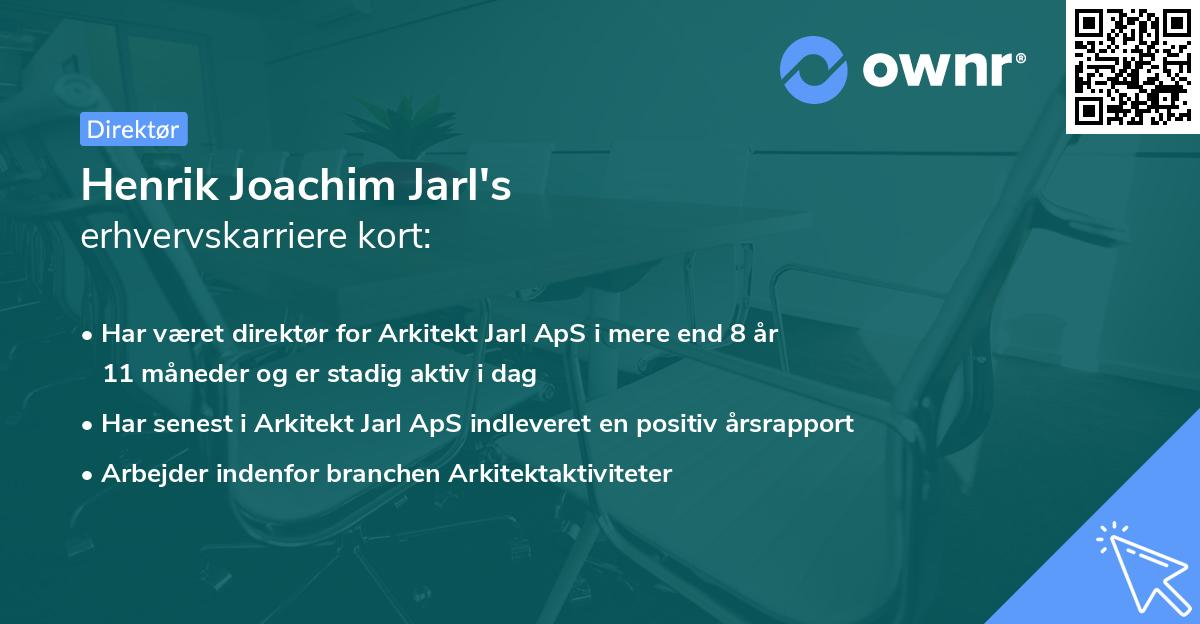 ownr®

Direktør

Henrik Joachim Jarl's
erhvervskarriere kort:

• Har været direktør for Arkitekt Jarl ApS i mere end 8 år 11 måneder og er stadig aktiv i dag

• Har senest i Arkitekt Jarl ApS indleveret en positiv årsrapport

• Arbejder indenfor branchen Arkitektaktiviteter